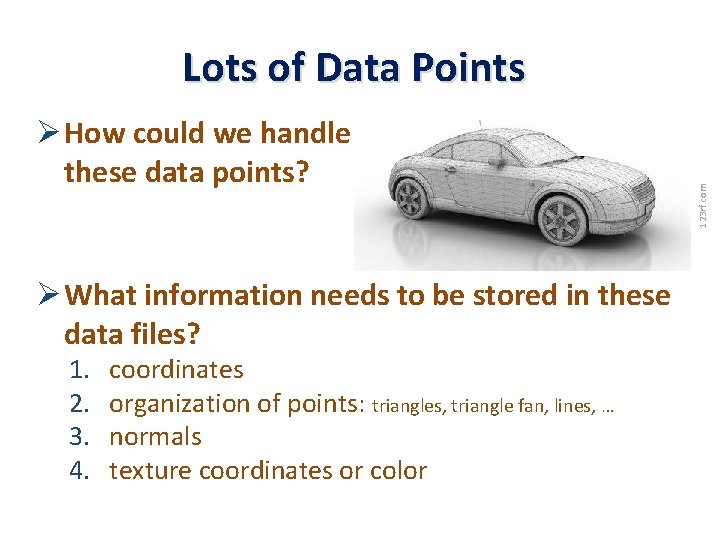 Lots of Data Points

➢ How could we handle these data points?

123rf.com

➢ What information needs to be stored in these data files?

1. coordinates
2. organization of points: triangles, triangle fan, lines, …
3. normals
4. texture coordinates or color